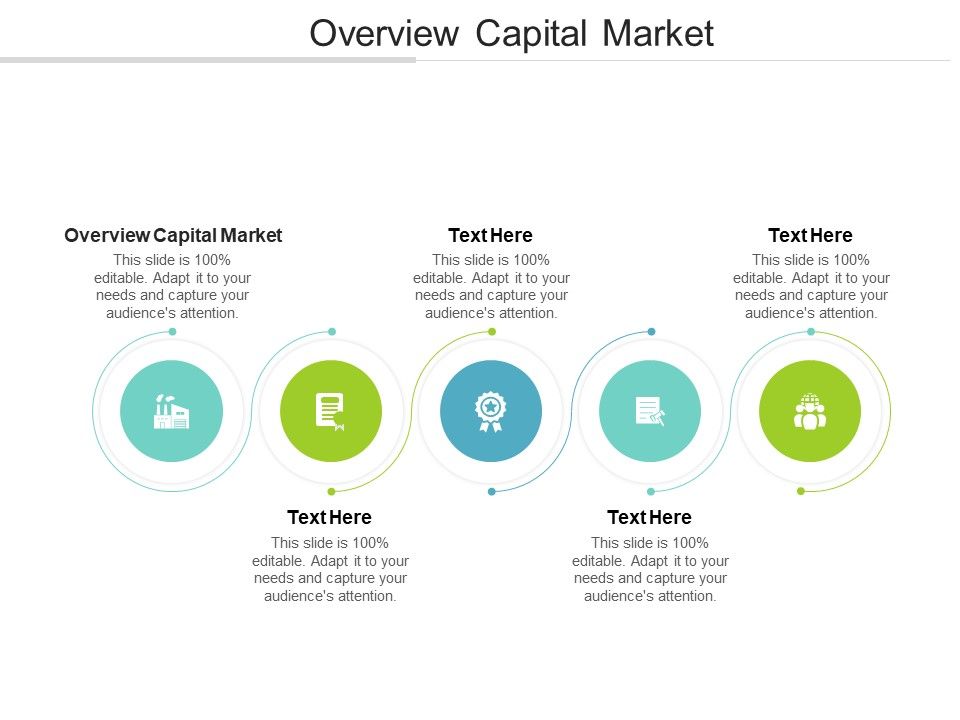 Overview Capital Market

Overview Capital Market
This slide is 100% editable. Adapt it to your needs and capture your audience's attention.

Text Here
This slide is 100% editable. Adapt it to your needs and capture your audience's attention.

Text Here
This slide is 100% editable. Adapt it to your needs and capture your audience's attention.

Text Here
This slide is 100% editable. Adapt it to your needs and capture your audience's attention.

Text Here
This slide is 100% editable. Adapt it to your needs and capture your audience's attention.